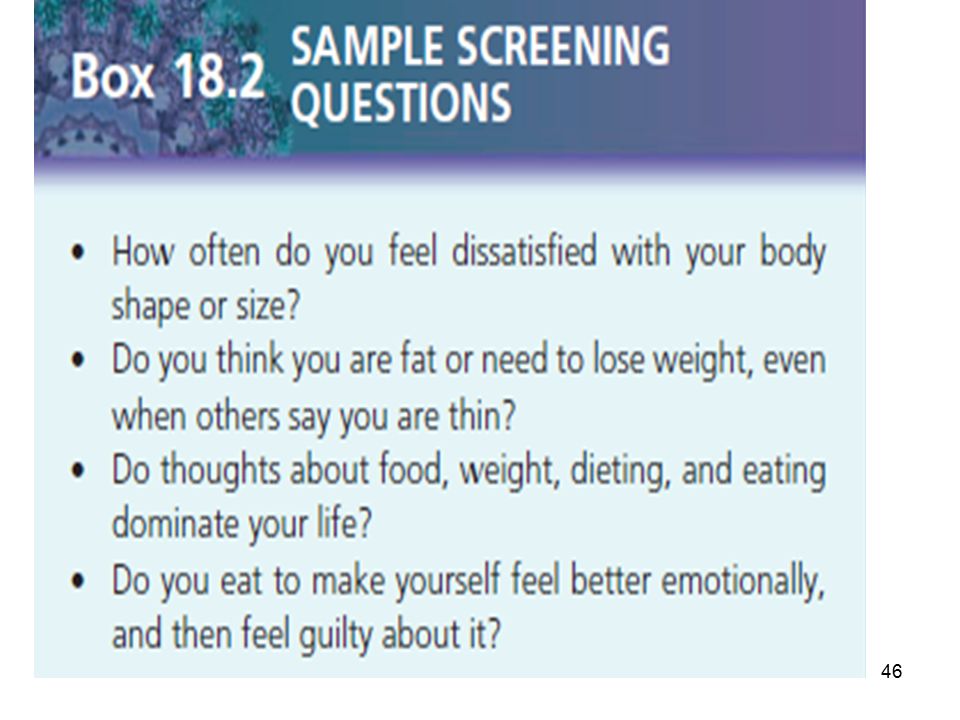 Box 18.2 SAMPLE SCREENING QUESTIONS

• How often do you feel dissatisfied with your body shape or size?
• Do you think you are fat or need to lose weight, even when others say you are thin?
• Do thoughts about food, weight, dieting, and eating dominate your life?
• Do you eat to make yourself feel better emotionally, and then feel guilty about it?

46